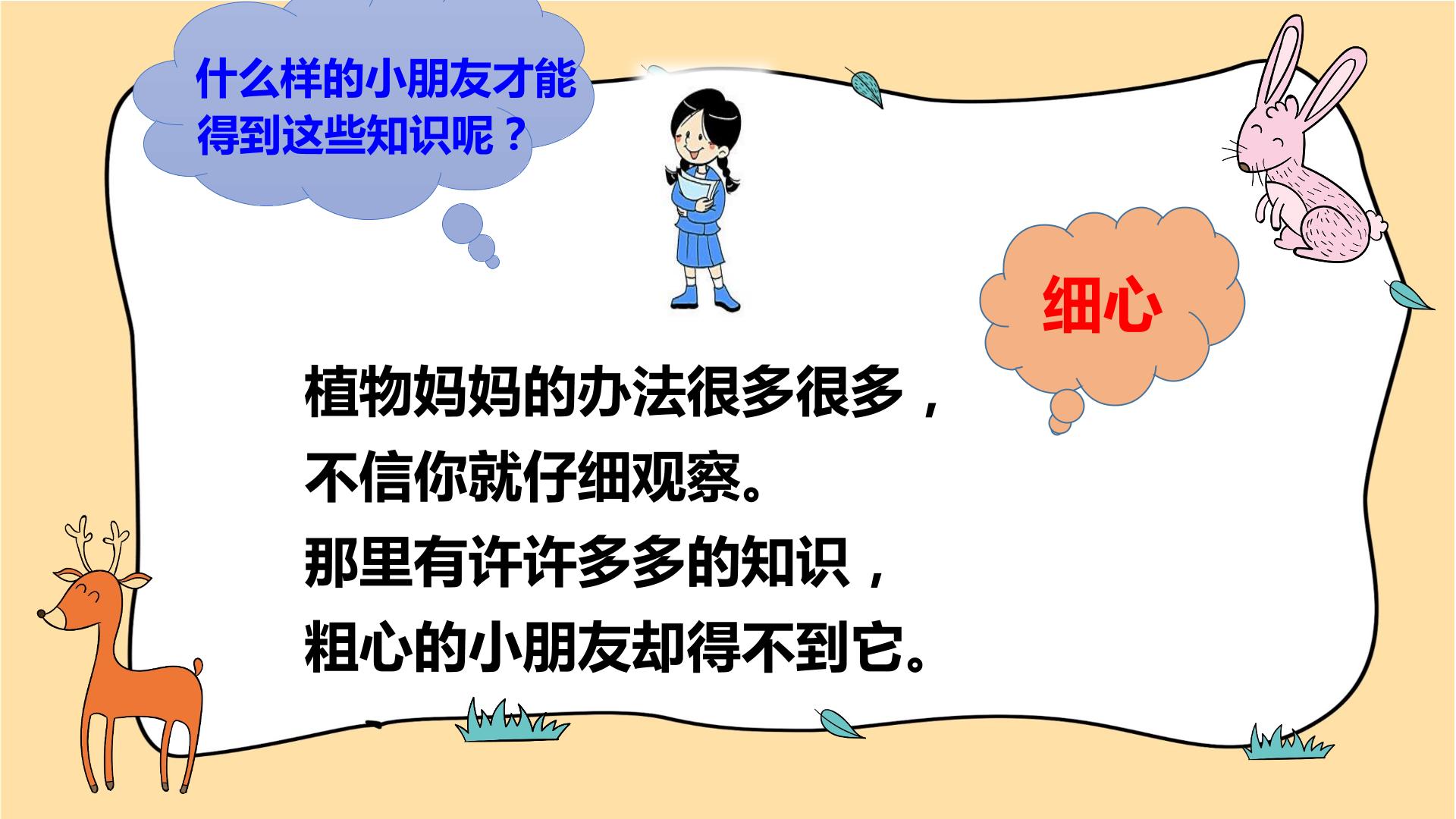 什么样的小朋友才能得到这些知识呢？

细心

植物妈妈的办法很多很多，
不信你就仔细观察。
那里有许许多多的知识，
粗心的小朋友却得不到它。